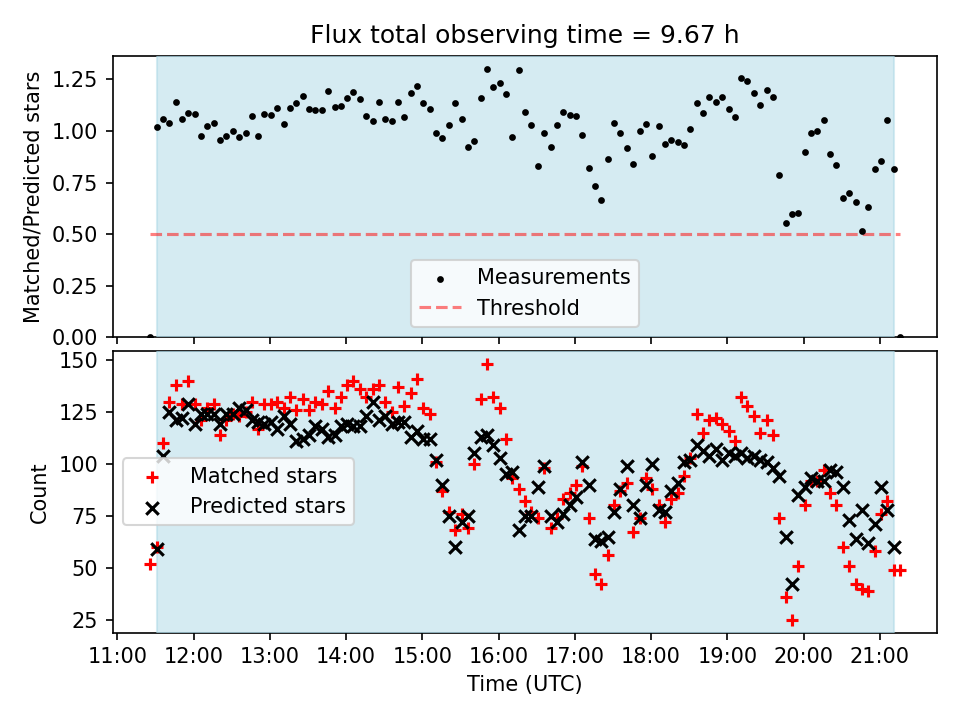 Flux total observing time = 9.67 h

Matched/Predicted stars

1.25
1.00
0.75
0.50
0.25
0.00

Measurements
Threshold

Count

150
125
100
75
50
25

Matched stars
Predicted stars

11:00 12:00 13:00 14:00 15:00 16:00 17:00 18:00 19:00 20:00 21:00

Time (UTC)